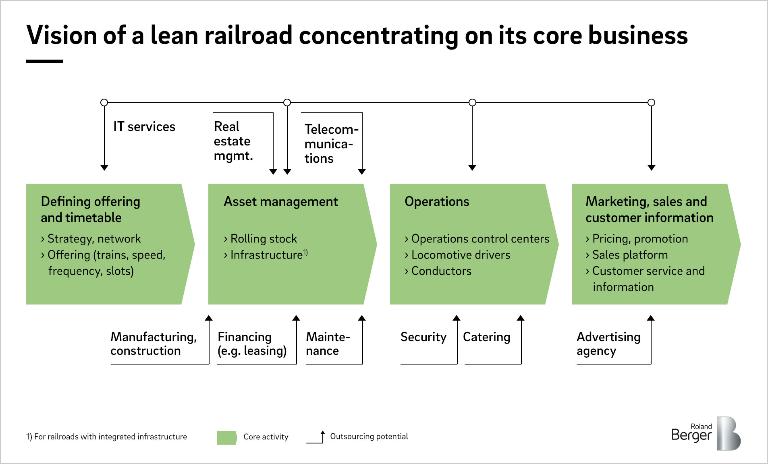 Vision of a lean railroad concentrating on its core business

IT services

Real estate mgmt.

Telecommunications

Defining offering and timetable
› Strategy, network
› Offering (trains, speed, frequency, slots)

Asset management
› Rolling stock
› Infrastructure$^{1)}$

Operations
› Operations control centers
› Locomotive drivers
› Conductors

Marketing, sales and customer information
› Pricing, promotion
› Sales platform
› Customer service and information

Manufacturing, construction

Financing (e.g. leasing)

Maintenance

Security

Catering

Advertising agency

1) For railroads with integrated infrastructure

Core activity

Outsourcing potential

Roland Berger